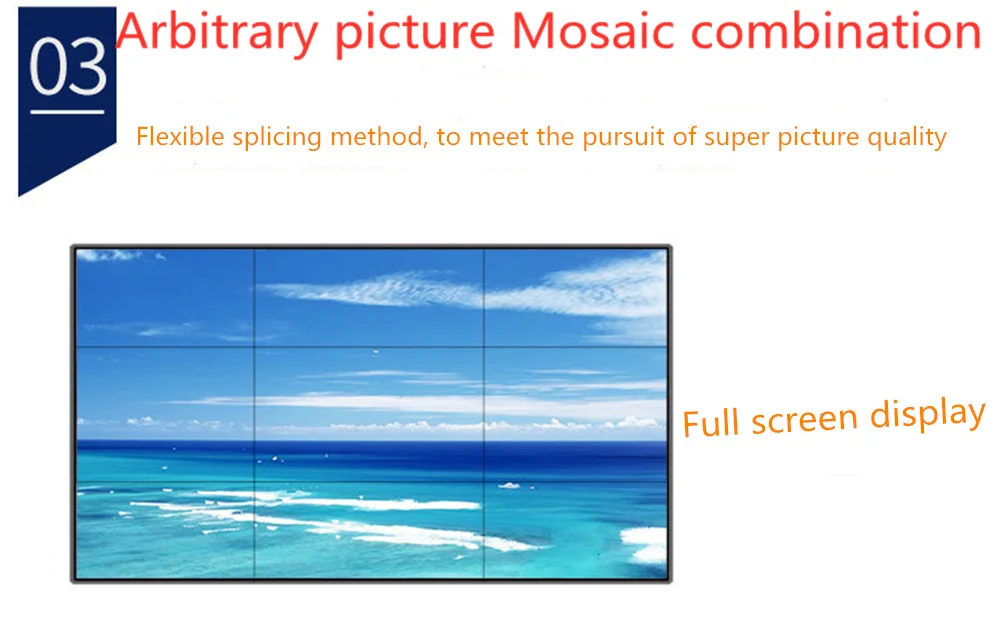 03

Arbitrary picture Mosaic combination

Flexible splicing method, to meet the pursuit of super picture quality

Full screen display